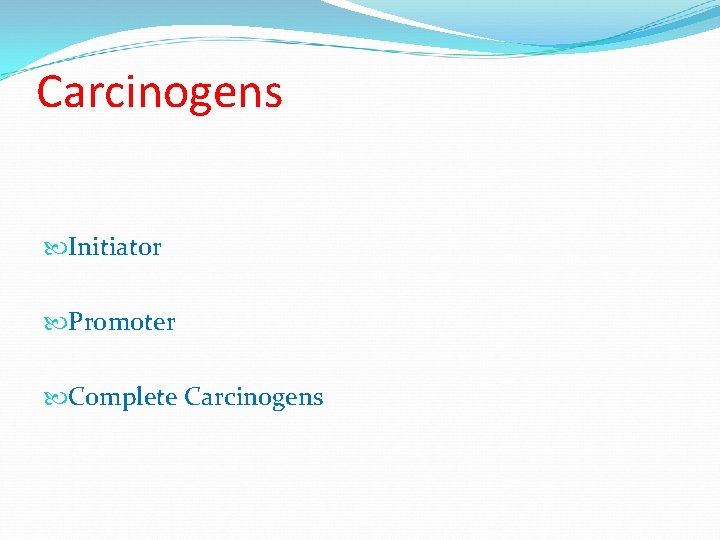 Carcinogens

Initiator

Promoter

Complete Carcinogens